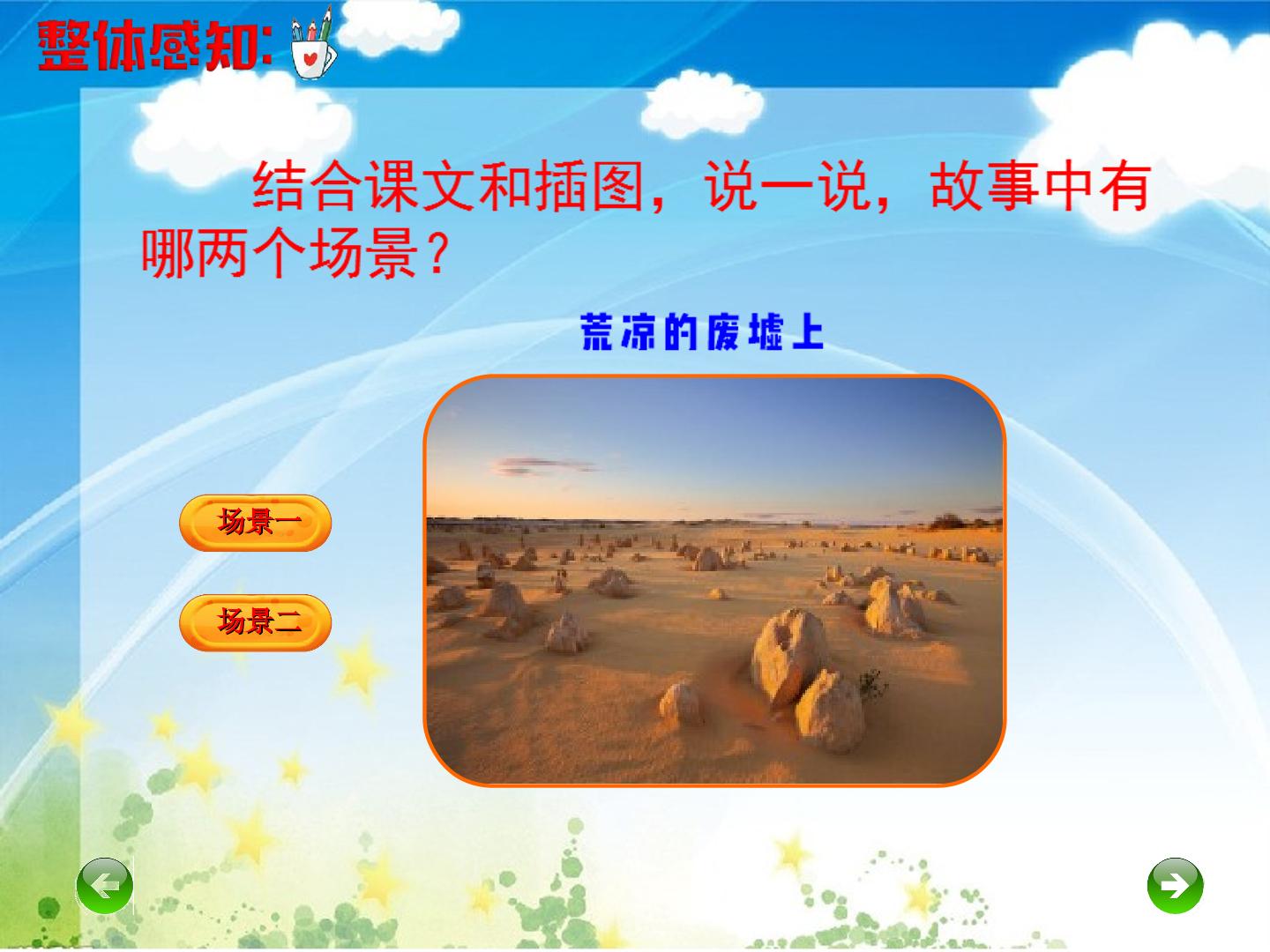 整体感知:

结合课文和插图，说一说，故事中有哪两个场景？

荒凉的废墟上

场景一

场景二